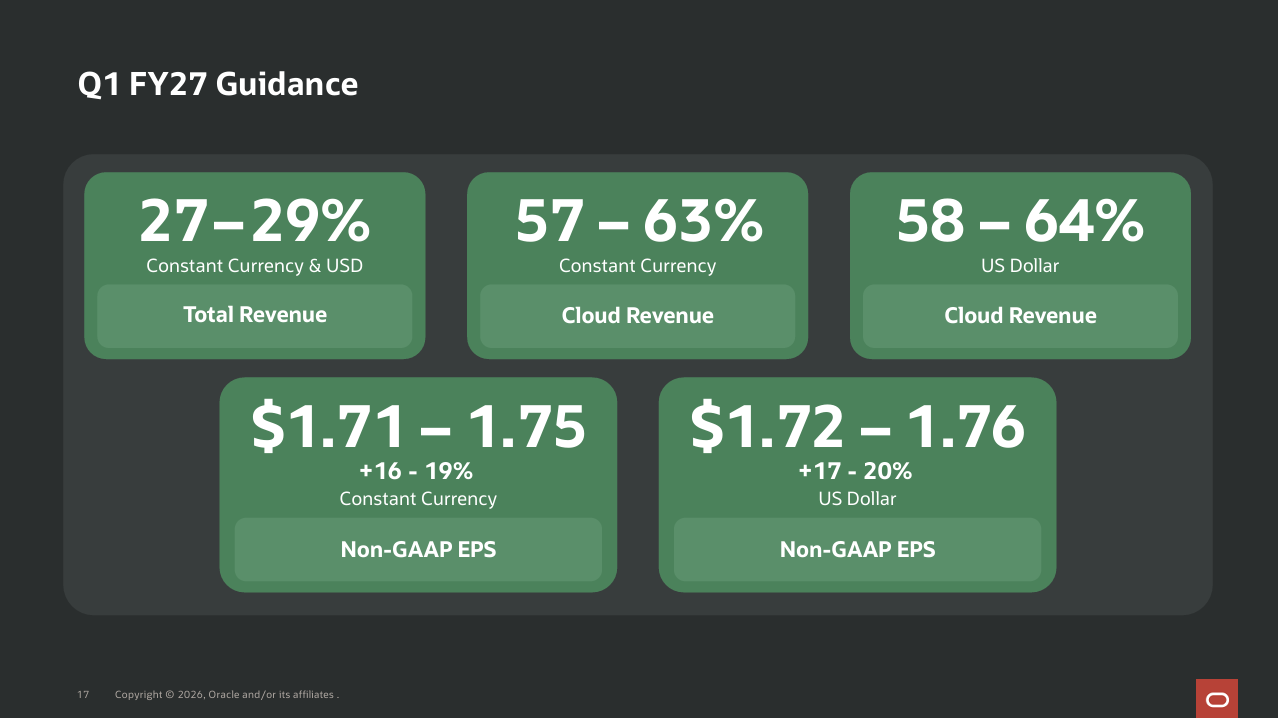 Q1 FY27 Guidance

27–29%
Constant Currency & USD
Total Revenue

57 – 63%
Constant Currency
Cloud Revenue

58 – 64%
US Dollar
Cloud Revenue

$1.71 – 1.75
+16 - 19%
Constant Currency
Non-GAAP EPS

$1.72 – 1.76
+17 - 20%
US Dollar
Non-GAAP EPS

17 Copyright © 2026, Oracle and/or its affiliates .